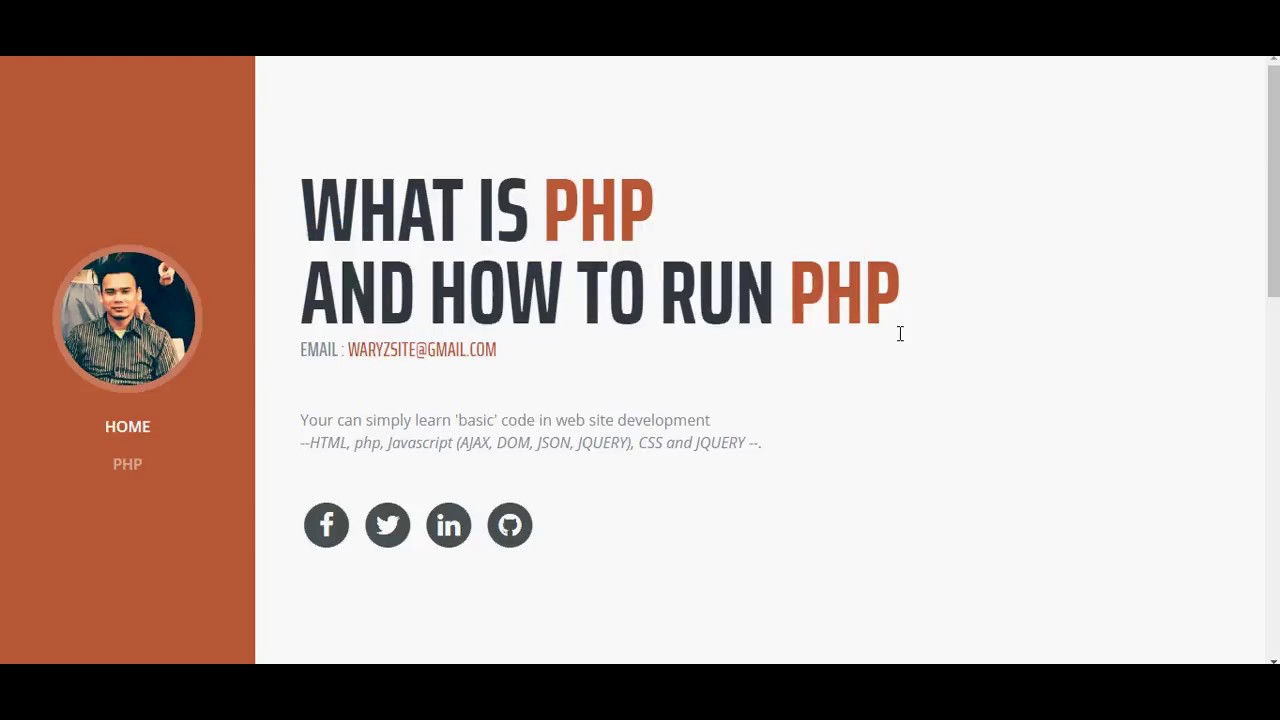 HOME

PHP

WHAT IS PHP
AND HOW TO RUN PHP

EMAIL : WARYZSITE@GMAIL.COM

Your can simply learn 'basic' code in web site development
--HTML, php, Javascript (AJAX, DOM, JSON, JQUERY), CSS and JQUERY --.